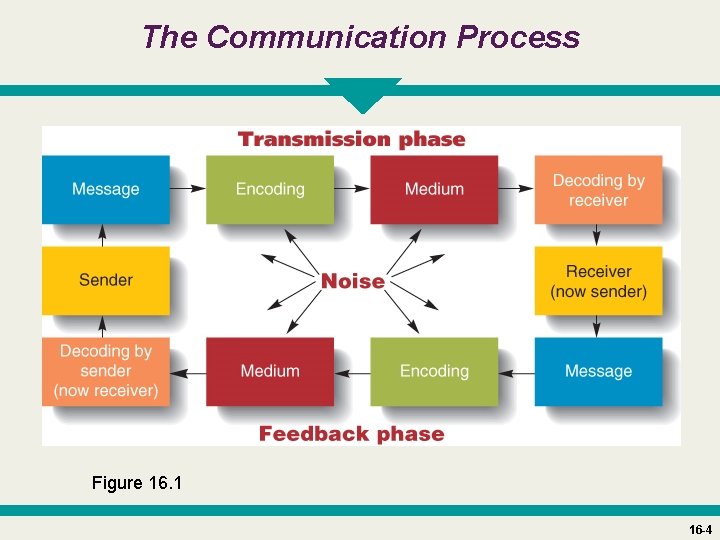 The Communication Process

Transmission phase

Message

Encoding

Medium

Decoding by receiver

Sender

Noise

Receiver (now sender)

Decoding by sender (now receiver)

Medium

Encoding

Message

Feedback phase

Figure 16.1

16-4